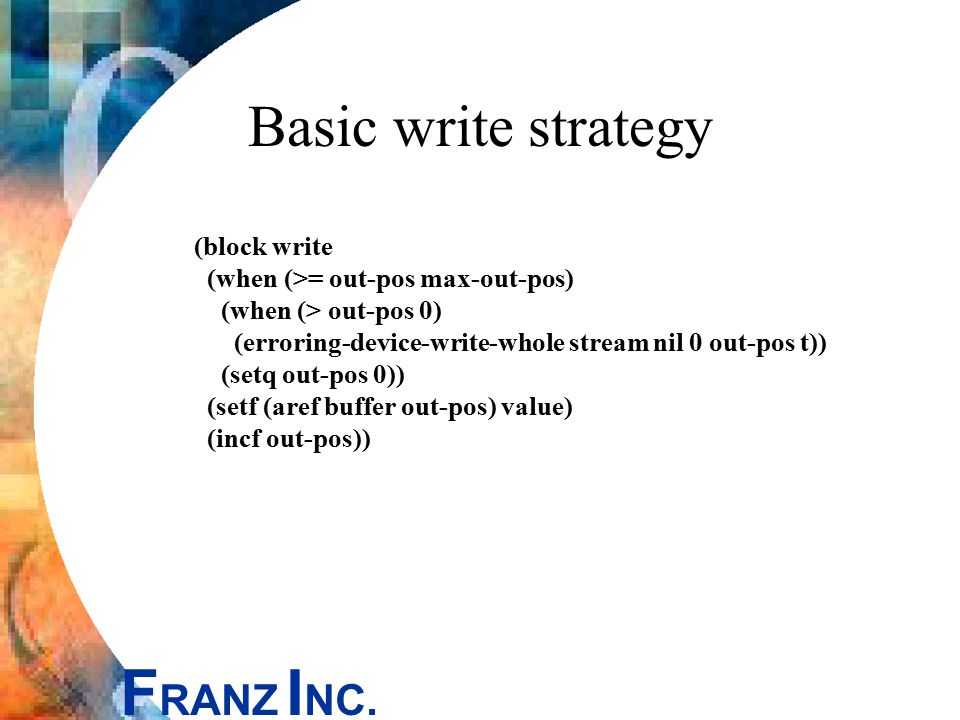 Basic write strategy

(block write
  (when (>= out-pos max-out-pos)
    (when (> out-pos 0)
      (erroring-device-write-whole stream nil 0 out-pos t))
    (setq out-pos 0))
  (setf (aref buffer out-pos) value)
  (incf out-pos))

FRANZ INC.